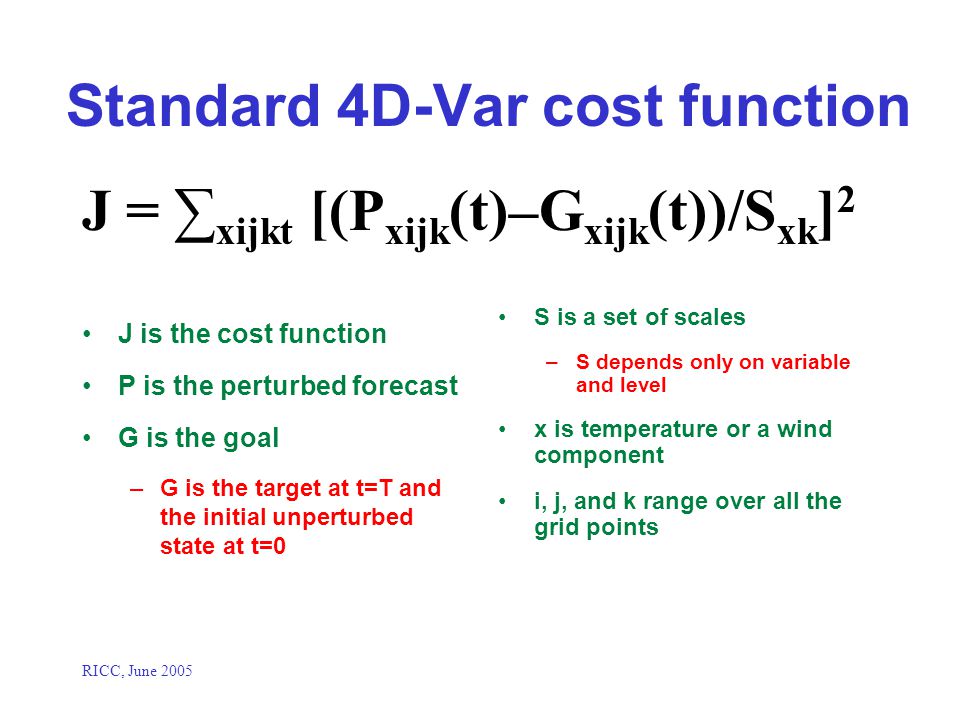 Standard 4D-Var cost function

$J = \sum_{xijkt} [(P_{xijk}(t)–G_{xijk}(t))/S_{xk}]^2$

• J is the cost function
• P is the perturbed forecast
• G is the goal
– G is the target at t=T and the initial unperturbed state at t=0

• S is a set of scales
– S depends only on variable and level
• x is temperature or a wind component
• i, j, and k range over all the grid points

RICC, June 2005